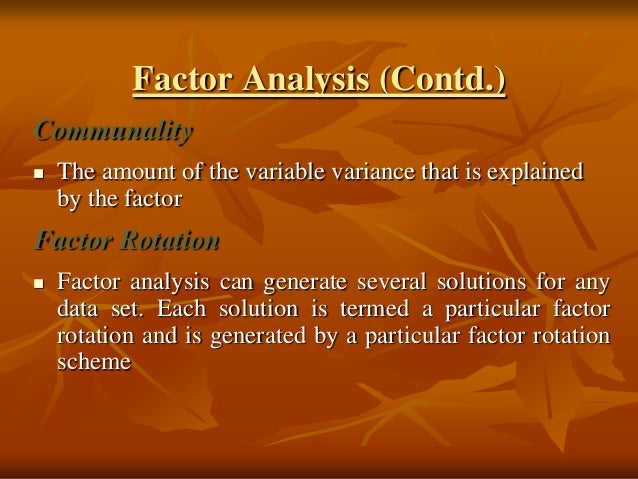 Factor Analysis (Contd.)

Communality

▪ The amount of the variable variance that is explained by the factor

Factor Rotation

▪ Factor analysis can generate several solutions for any data set. Each solution is termed a particular factor rotation and is generated by a particular factor rotation scheme